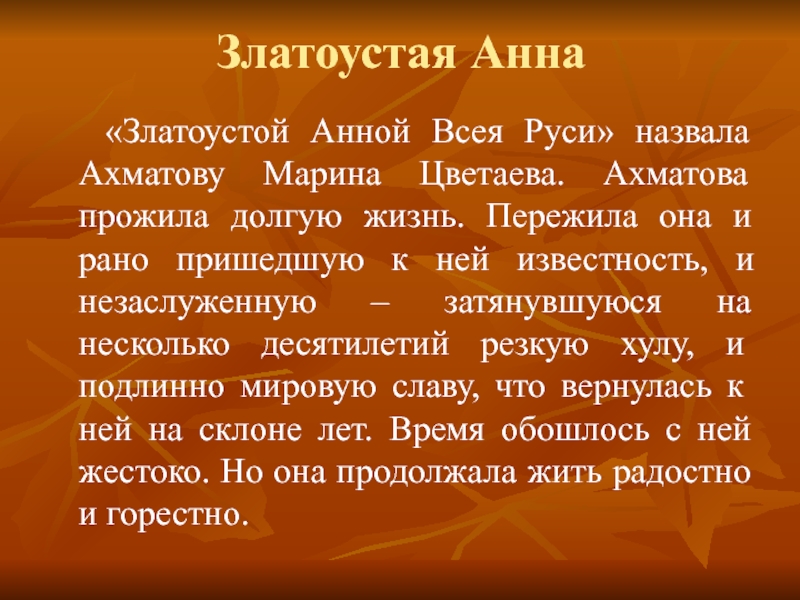 Златоустая Анна

«Златоустой Анной Всея Руси» назвала Ахматову Марина Цветаева. Ахматова прожила долгую жизнь. Пережила она и рано пришедшую к ней известность, и незаслуженную – затянувшуюся на несколько десятилетий резкую хулу, и подлинно мировую славу, что вернулась к ней на склоне лет. Время обошлось с ней жестоко. Но она продолжала жить радостно и горестно.